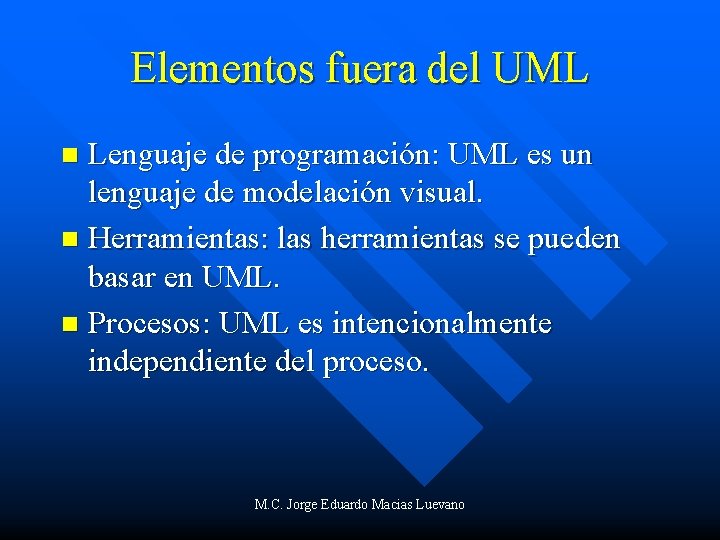 Elementos fuera del UML

- Lenguaje de programación: UML es un lenguaje de modelación visual.
- Herramientas: las herramientas se pueden basar en UML.
- Procesos: UML es intencionalmente independiente del proceso.

M.C. Jorge Eduardo Macias Luevano